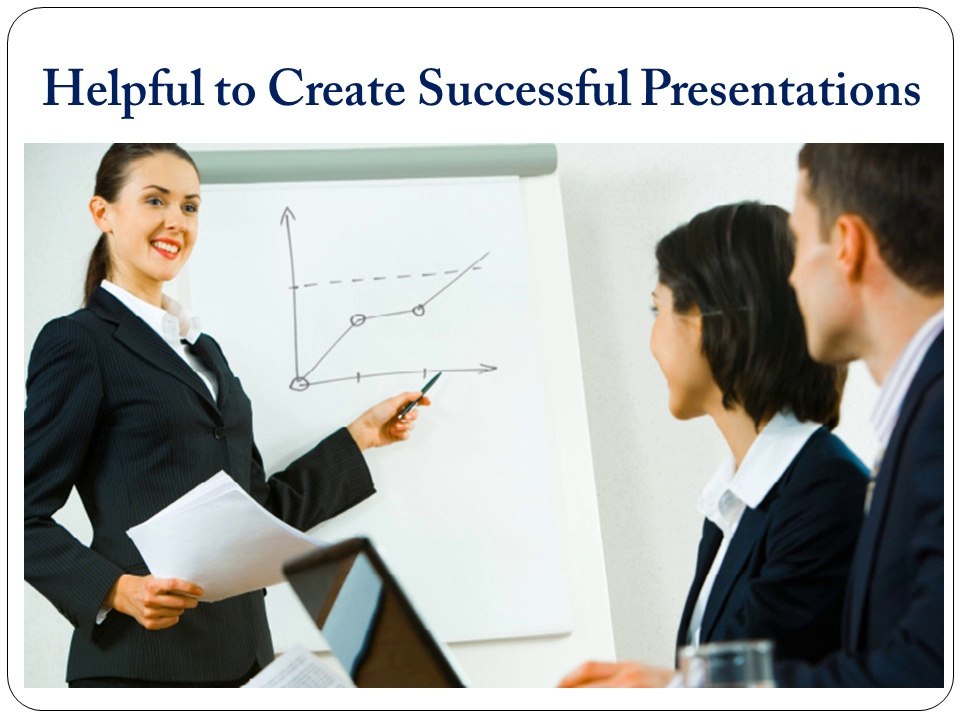 Helpful to Create Successful Presentations